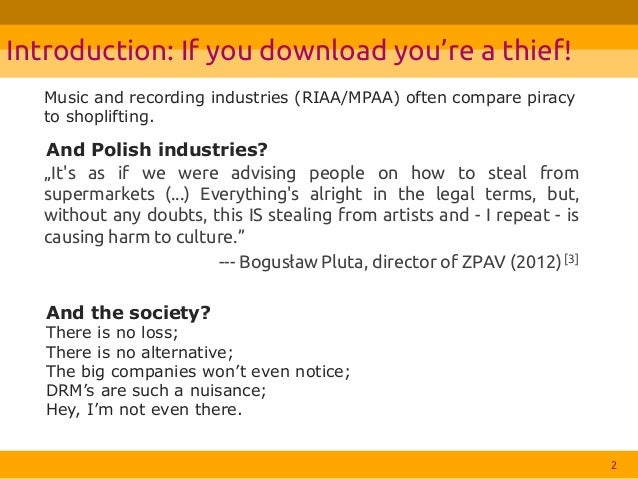 Introduction: If you download you’re a thief!

Music and recording industries (RIAA/MPAA) often compare piracy to shoplifting.

And Polish industries?

„It's as if we were advising people on how to steal from supermarkets (...) Everything's alright in the legal terms, but, without any doubts, this IS stealing from artists and - I repeat - is causing harm to culture.”

--- Bogusław Pluta, director of ZPAV (2012) [3]

And the society?
There is no loss;
There is no alternative;
The big companies won’t even notice;
DRM’s are such a nuisance;
Hey, I’m not even there.

2